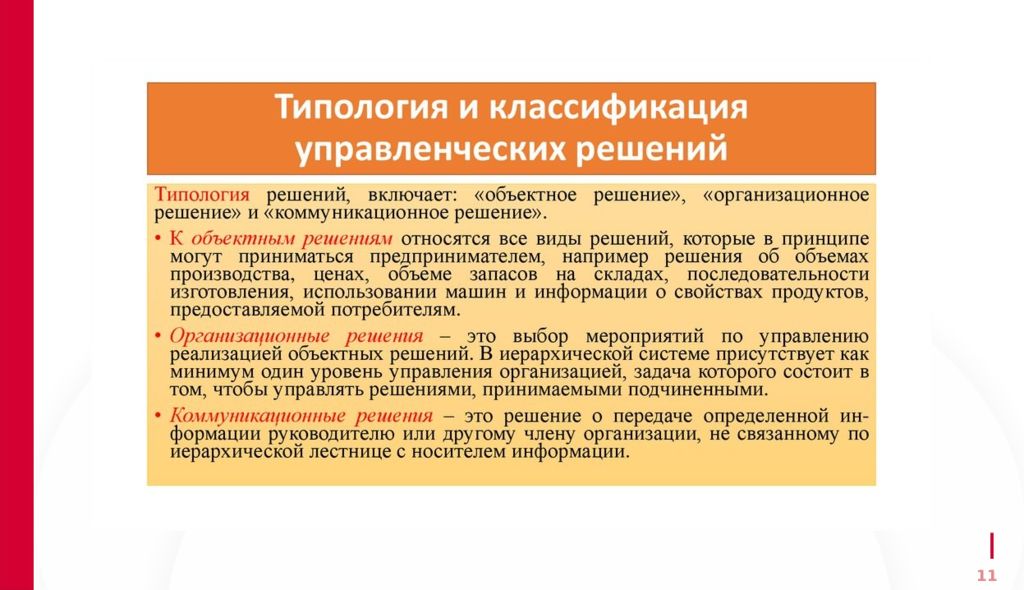 Типология и классификация управленческих решений

Типология решений, включает: «объектное решение», «организационное решение» и «коммуникационное решение».

• К объектным решениям относятся все виды решений, которые в принципе могут приниматься предпринимателем, например решения об объемах производства, ценах, объеме запасов на складах, последовательности изготовления, использовании машин и информации о свойствах продуктов, предоставляемой потребителям.

• Организационные решения – это выбор мероприятий по управлению реализацией объектных решений. В иерархической системе присутствует как минимум один уровень управления организацией, задача которого состоит в том, чтобы управлять решениями, принимаемыми подчиненными.

• Коммуникационные решения – это решение о передаче определенной информации руководителю или другому члену организации, не связанному по иерархической лестнице с носителем информации.

11